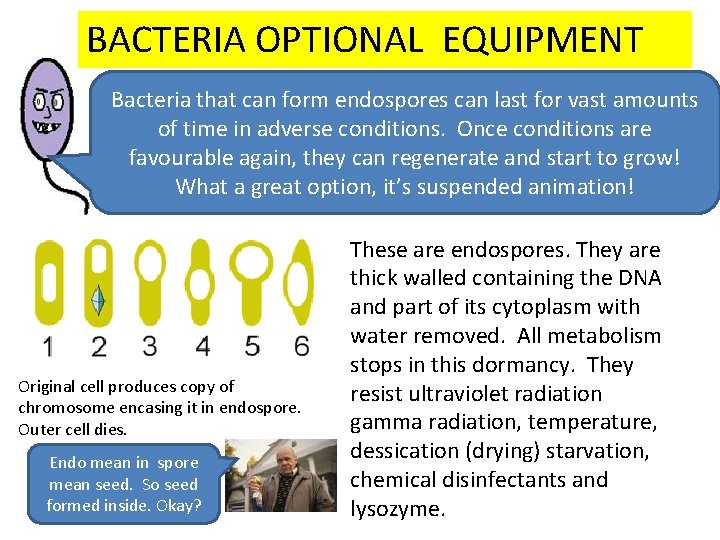 BACTERIA OPTIONAL EQUIPMENT

Bacteria that can form endospores can last for vast amounts of time in adverse conditions. Once conditions are favourable again, they can regenerate and start to grow! What a great option, it's suspended animation!

1 2 3 4 5 6

Original cell produces copy of chromosome encasing it in endospore. Outer cell dies.

Endo mean in spore mean seed. So seed formed inside. Okay?

These are endospores. They are thick walled containing the DNA and part of its cytoplasm with water removed. All metabolism stops in this dormancy. They resist ultraviolet radiation gamma radiation, temperature, dessication (drying) starvation, chemical disinfectants and lysozyme.